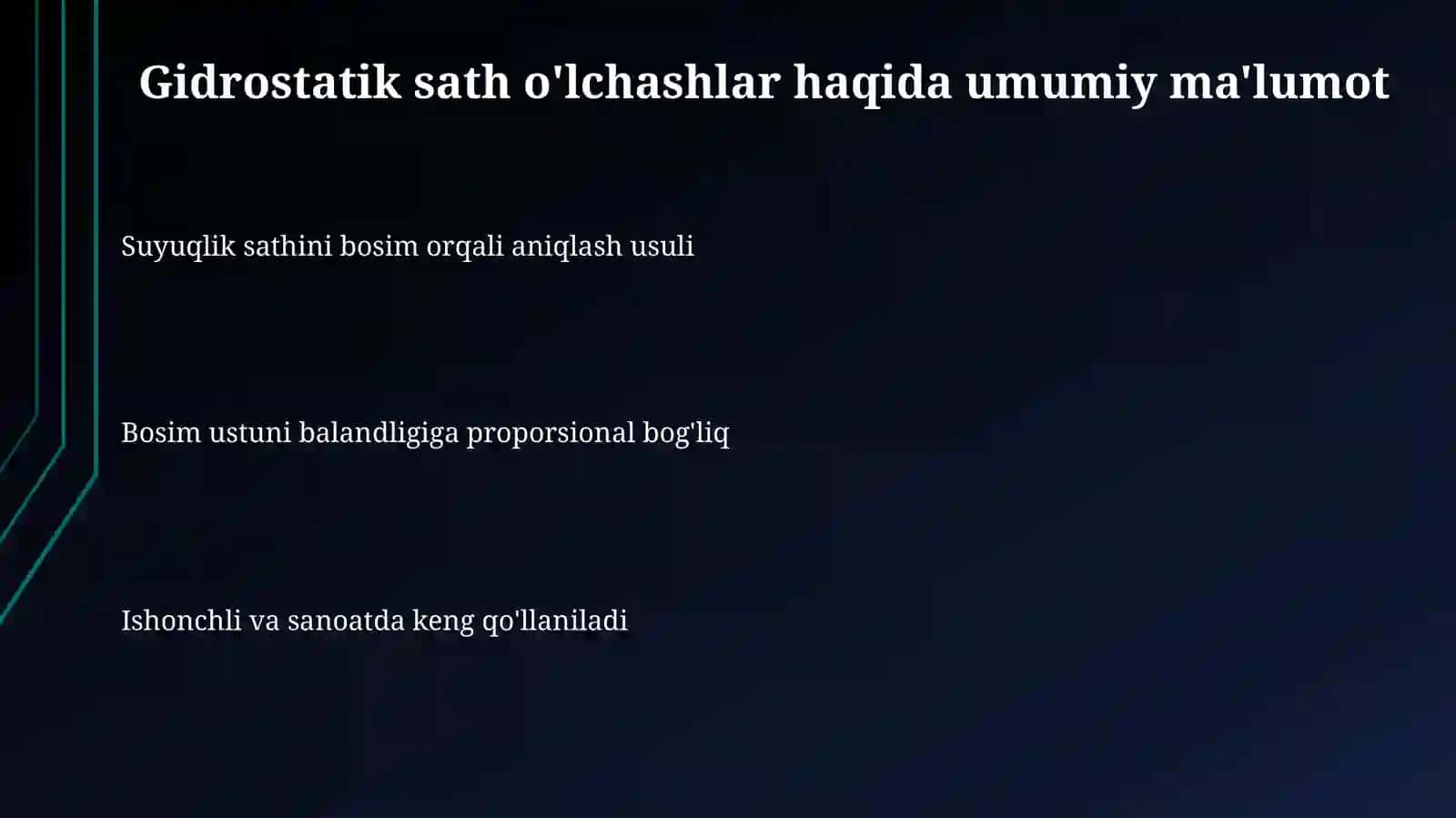 Gidrostatik sath o'lchashlar haqida umumiy ma'lumot

Suyuqlik sathini bosim orqali aniqlash usuli

Bosim ustuni balandligiga proporsional bog'liq

Ishonchli va sanoatda keng qo'llaniladi